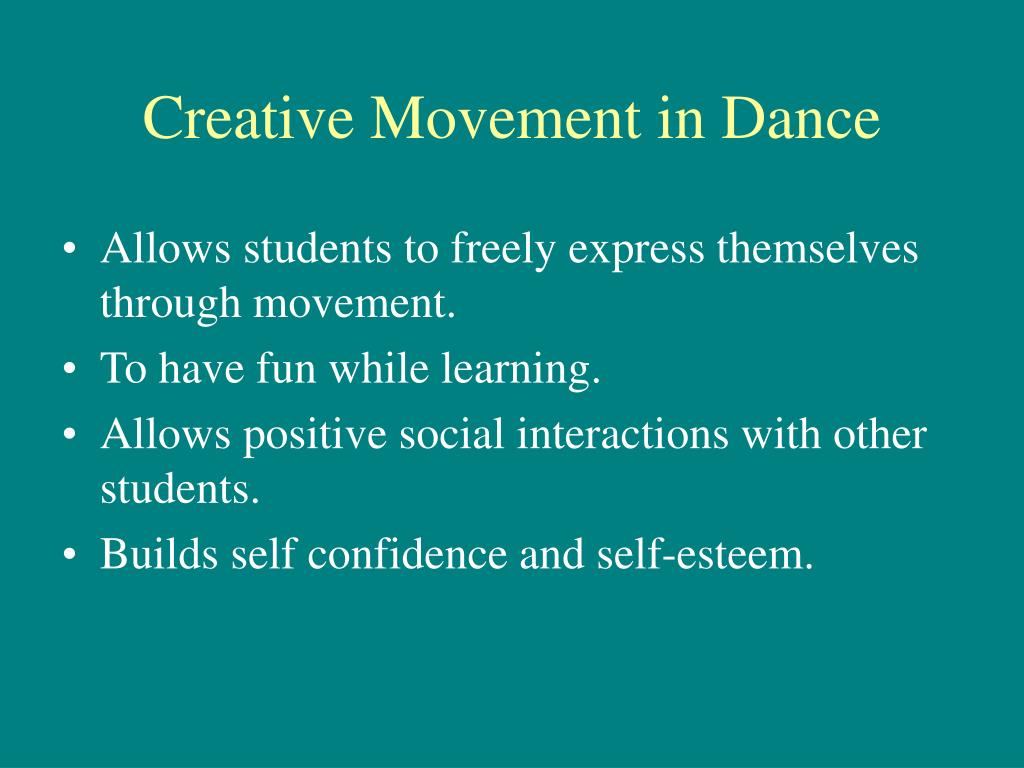 Creative Movement in Dance

• Allows students to freely express themselves through movement.
• To have fun while learning.
• Allows positive social interactions with other students.
• Builds self confidence and self-esteem.